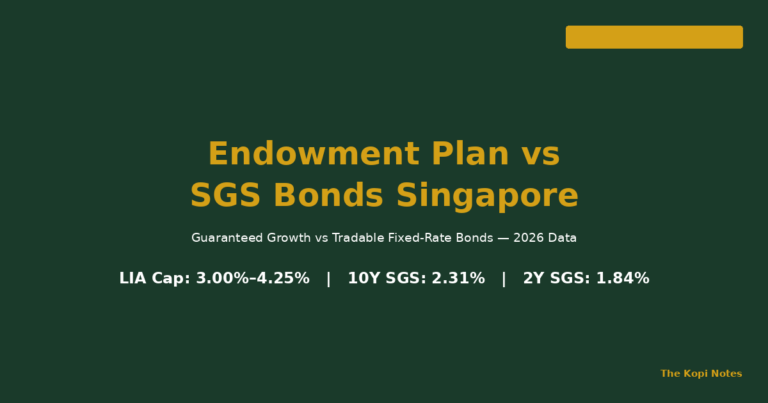 Endowment Plan vs SGS Bonds Singapore

Guaranteed Growth vs Tradable Fixed-Rate Bonds — 2026 Data

LIA Cap: 3.00%–4.25% | 10Y SGS: 2.31% | 2Y SGS: 1.84%

The Kopi Notes